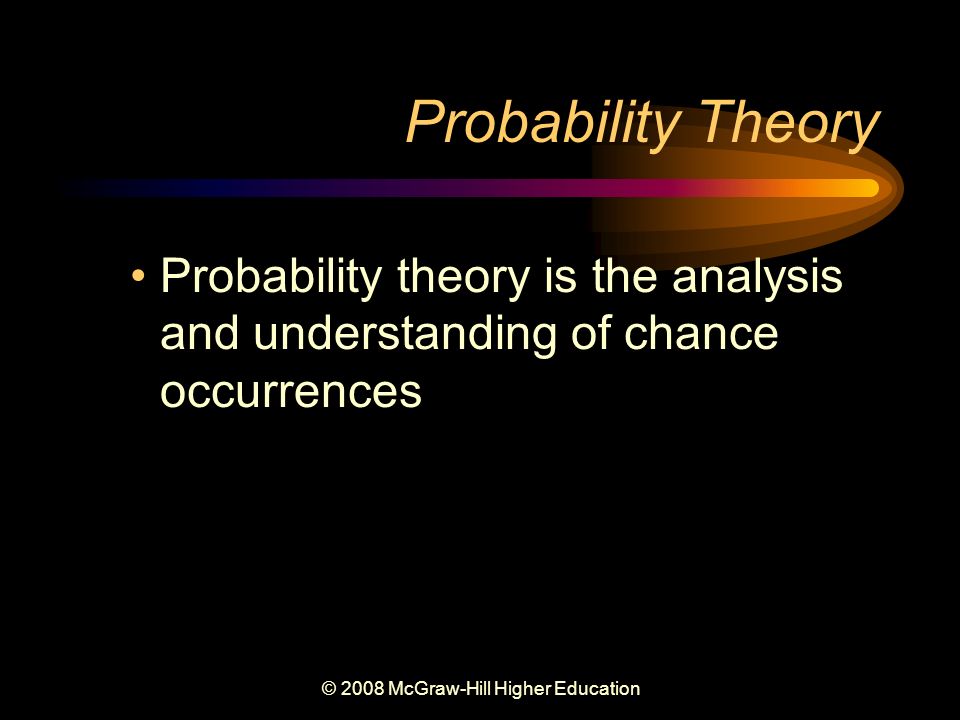 Probability Theory

• Probability theory is the analysis and understanding of chance occurrences

© 2008 McGraw-Hill Higher Education